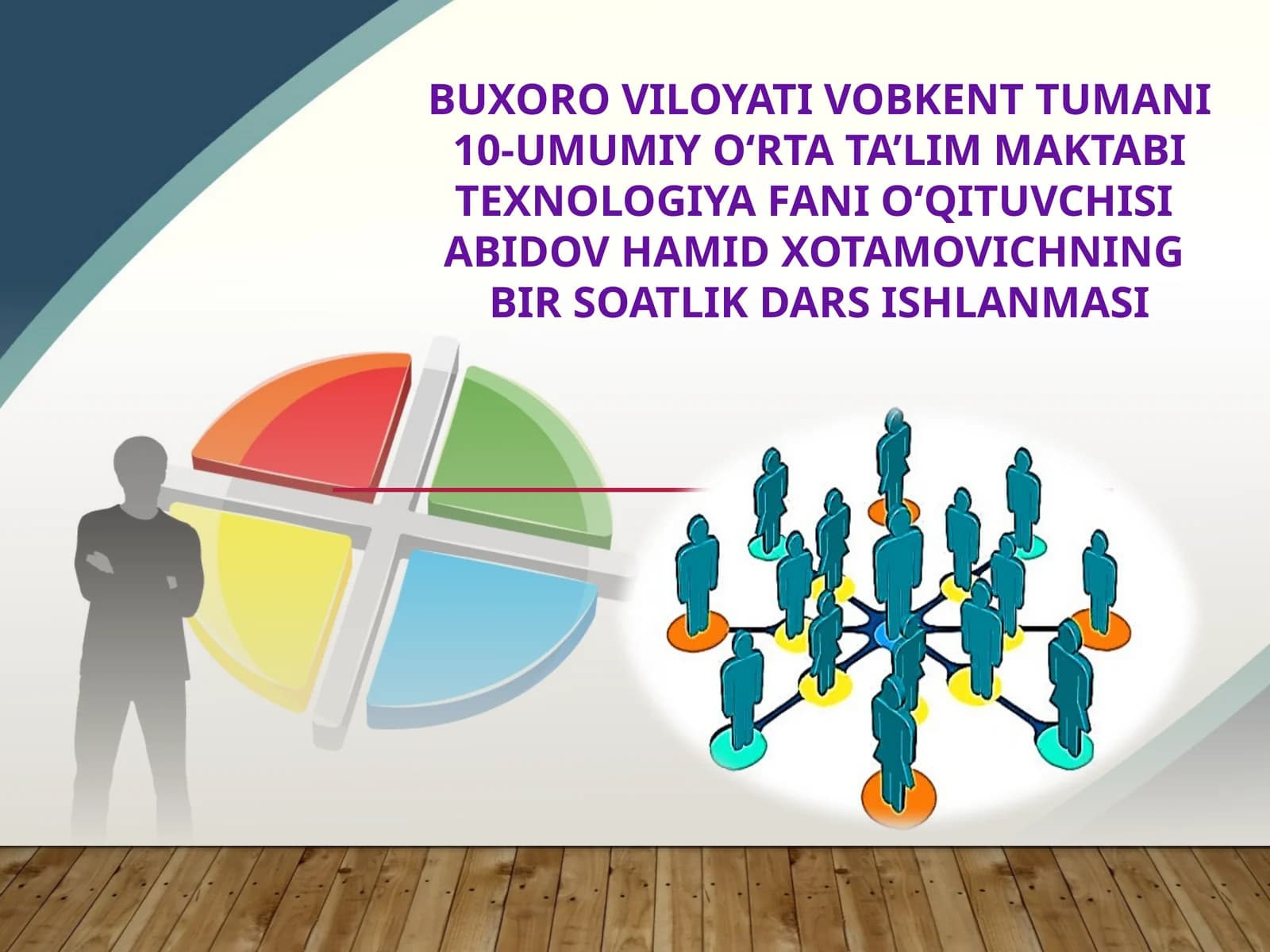 BUXORO VILOYATI VOBKENT TUMANI 10-UMUMIY O‘RTA TA’LIM MAKTABI TEXNOLOGIYA FANI O‘QITUVCHISI ABIDOV HAMID XOTAMOVICHNING BIR SOATLIK DARS ISHLANMASI